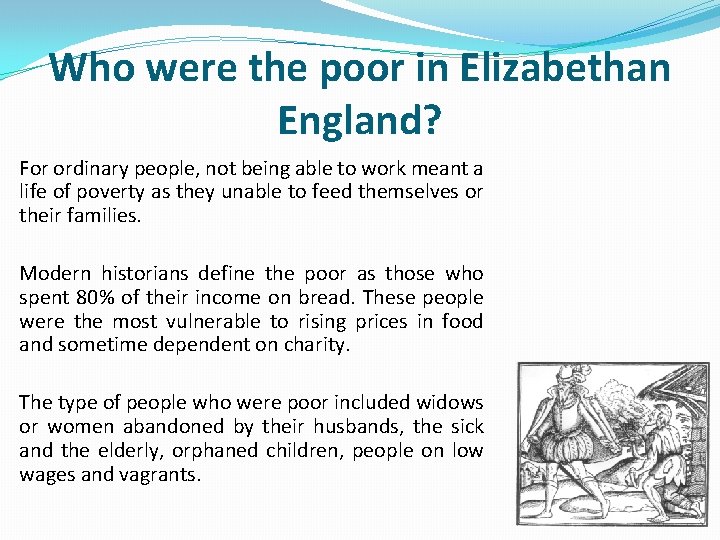 Who were the poor in Elizabethan England?

For ordinary people, not being able to work meant a life of poverty as they unable to feed themselves or their families.

Modern historians define the poor as those who spent 80% of their income on bread. These people were the most vulnerable to rising prices in food and sometime dependent on charity.

The type of people who were poor included widows or women abandoned by their husbands, the sick and the elderly, orphaned children, people on low wages and vagrants.